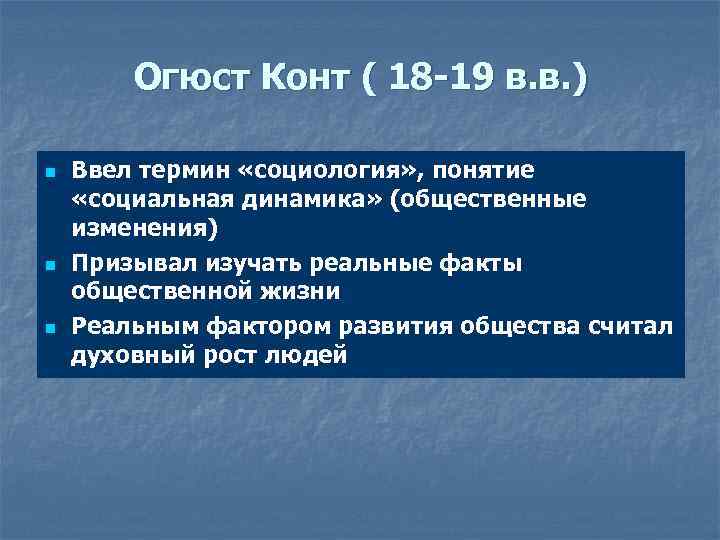 Огюст Конт ( 18-19 в.в.)

- Ввел термин «социология», понятие «социальная динамика» (общественные изменения)
- Призывал изучать реальные факты общественной жизни
- Реальным фактором развития общества считал духовный рост людей